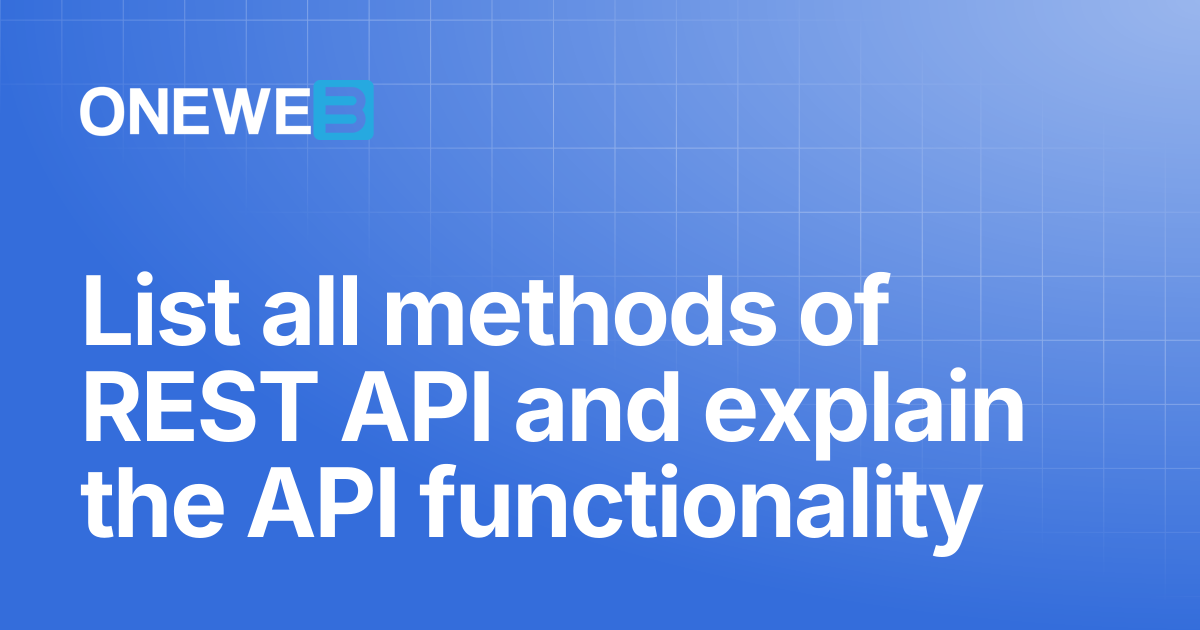 ONEWEB

List all methods of REST API and explain the API functionality